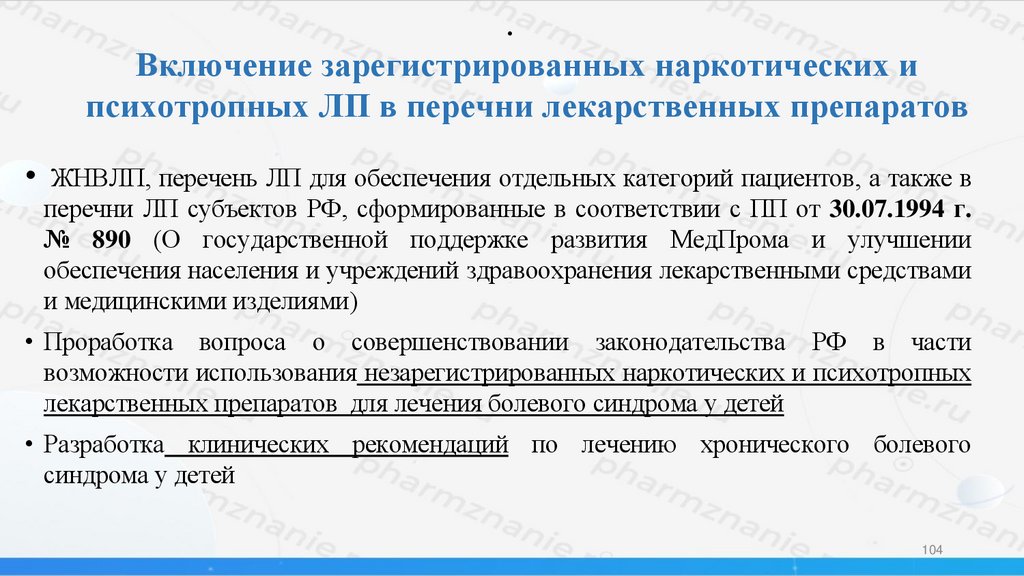 .

Включение зарегистрированных наркотических и психотропных ЛП в перечни лекарственных препаратов

• ЖНВЛП, перечень ЛП для обеспечения отдельных категорий пациентов, а также в перечни ЛП субъектов РФ, сформированные в соответствии с ПП от 30.07.1994 г. № 890 (О государственной поддержке развития МедПрома и улучшении обеспечения населения и учреждений здравоохранения лекарственными средствами и медицинскими изделиями)

• Проработка вопроса о совершенствовании законодательства РФ в части возможности использования незарегистрированных наркотических и психотропных лекарственных препаратов для лечения болевого синдрома у детей

• Разработка клинических рекомендаций по лечению хронического болевого синдрома у детей

104

pharmznanie.ru